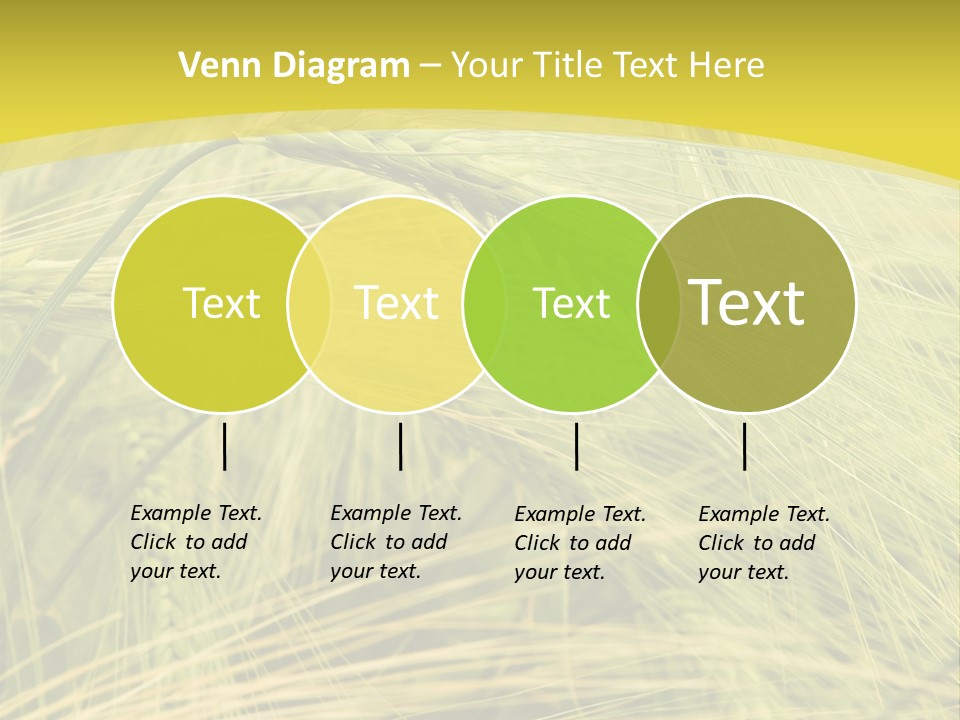 Venn Diagram – Your Title Text Here

Text

Text

Text

Text

Example Text. Click to add your text.

Example Text. Click to add your text.

Example Text. Click to add your text.

Example Text. Click to add your text.